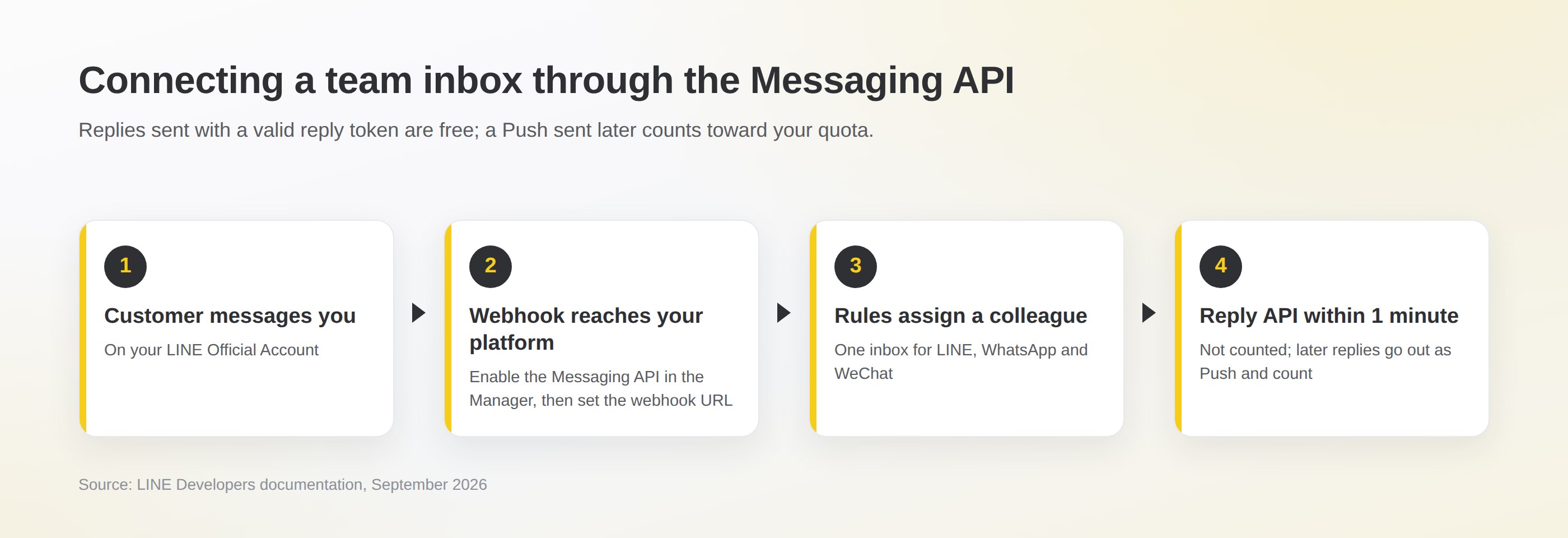 Connecting a team inbox through the Messaging API

Replies sent with a valid reply token are free; a Push sent later counts toward your quota.

1

Customer messages you

On your LINE Official Account

2

Webhook reaches your platform

Enable the Messaging API in the Manager, then set the webhook URL

3

Rules assign a colleague

One inbox for LINE, WhatsApp and WeChat

4

Reply API within 1 minute

Not counted; later replies go out as Push and count

Source: LINE Developers documentation, September 2026